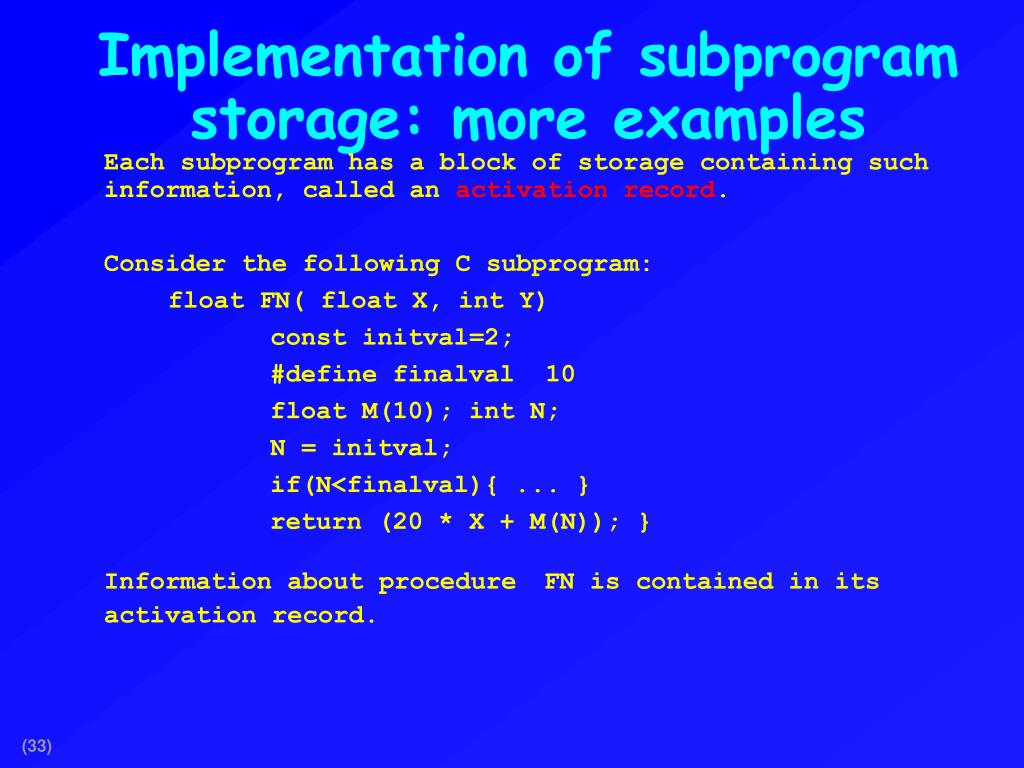 Implementation of subprogram storage: more examples

Each subprogram has a block of storage containing such information, called an activation record.

Consider the following C subprogram:
float FN( float X, int Y)
const initval=2;
#define finalval 10
float M(10); int N;
N = initval;
if(N<finalval){ ... }
return (20 * X + M(N)); }

Information about procedure FN is contained in its activation record.

(33)